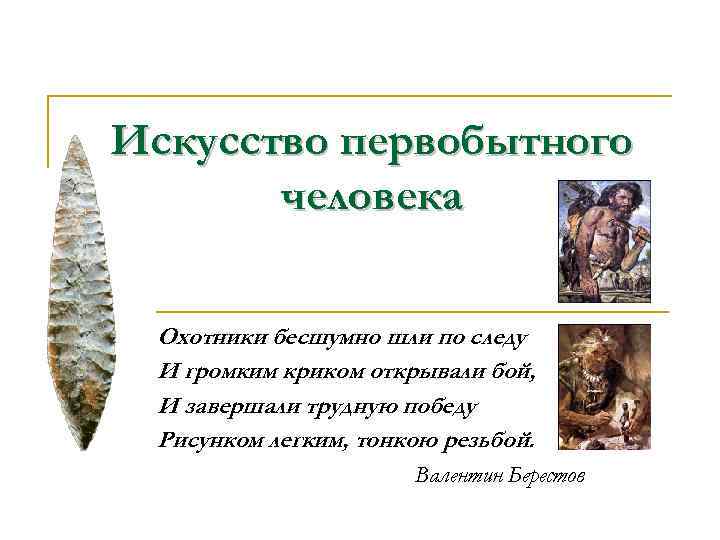 Искусство первобытного человека

Охотники бесшумно шли по следу
И громким криком открывали бой,
И завершали трудную победу
Рисунком легким, тонкою резьбой.

Валентин Берестов